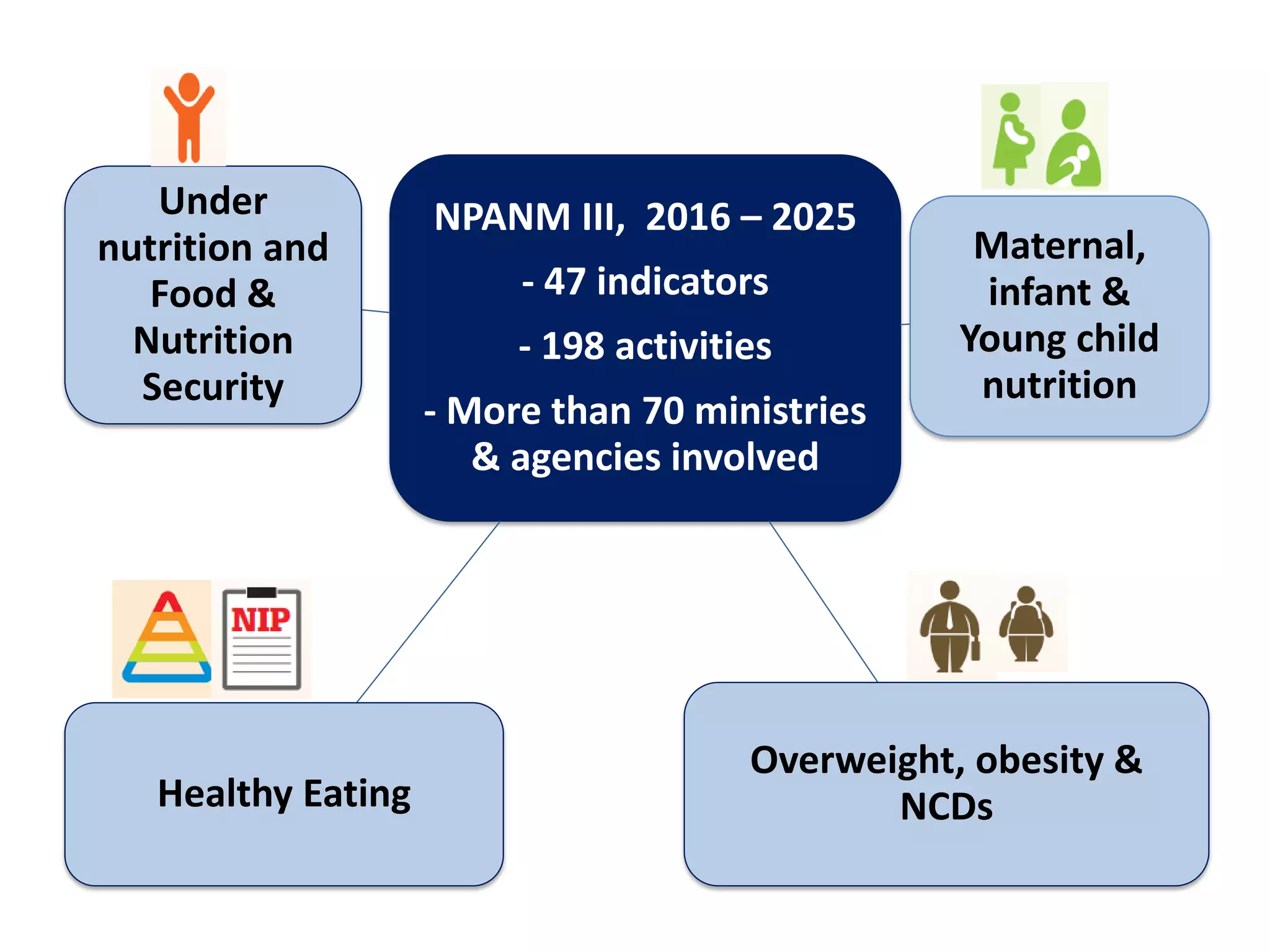 Under nutrition and Food & Nutrition Security

NPANM III, 2016 – 2025

- 47 indicators

- 198 activities

- More than 70 ministries & agencies involved

Maternal, infant & Young child nutrition

NIP

Healthy Eating

Overweight, obesity & NCDs